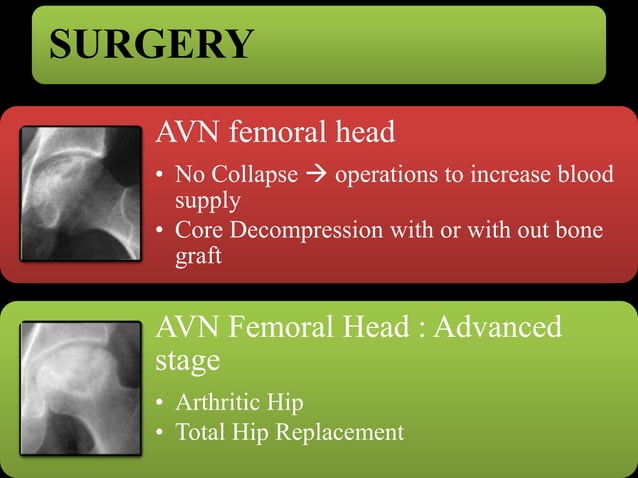 SURGERY

AVN femoral head

• No Collapse → operations to increase blood supply
• Core Decompression with or with out bone graft

AVN Femoral Head : Advanced stage

• Arthritic Hip
• Total Hip Replacement